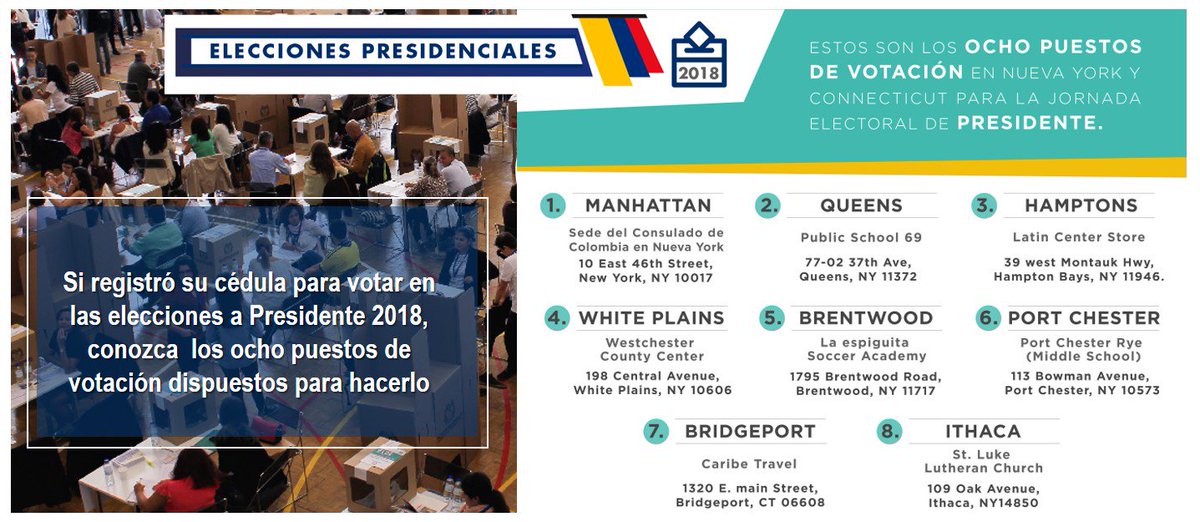 ELECCIONES PRESIDENCIALES

2018

Si registró su cédula para votar en las elecciones a Presidente 2018, conozca los ocho puestos de votación dispuestos para hacerlo

ESTOS SON LOS OCHO PUESTOS DE VOTACIÓN EN NUEVA YORK Y CONNECTICUT PARA LA JORNADA ELECTORAL DE PRESIDENTE.

1. MANHATTAN
Sede del Consulado de Colombia en Nueva York
10 East 46th Street, New York, NY 10017

2. QUEENS
Public School 69
77-02 37th Ave, Queens, NY 11372

3. HAMPTONS
Latin Center Store
39 west Montauk Hwy, Hampton Bays, NY 11946.

4. WHITE PLAINS
Westchester County Center
198 Central Avenue, White Plains, NY 10606

5. BRENTWOOD
La espiguita Soccer Academy
1795 Brentwood Road, Brentwood, NY 11717

6. PORT CHESTER
Port Chester Rye (Middle School)
113 Bowman Avenue, Port Chester, NY 10573

7. BRIDGEPORT
Caribe Travel
1320 E. main Street, Bridgeport, CT 06608

8. ITHACA
St. Luke Lutheran Church
109 Oak Avenue, Ithaca, NY14850